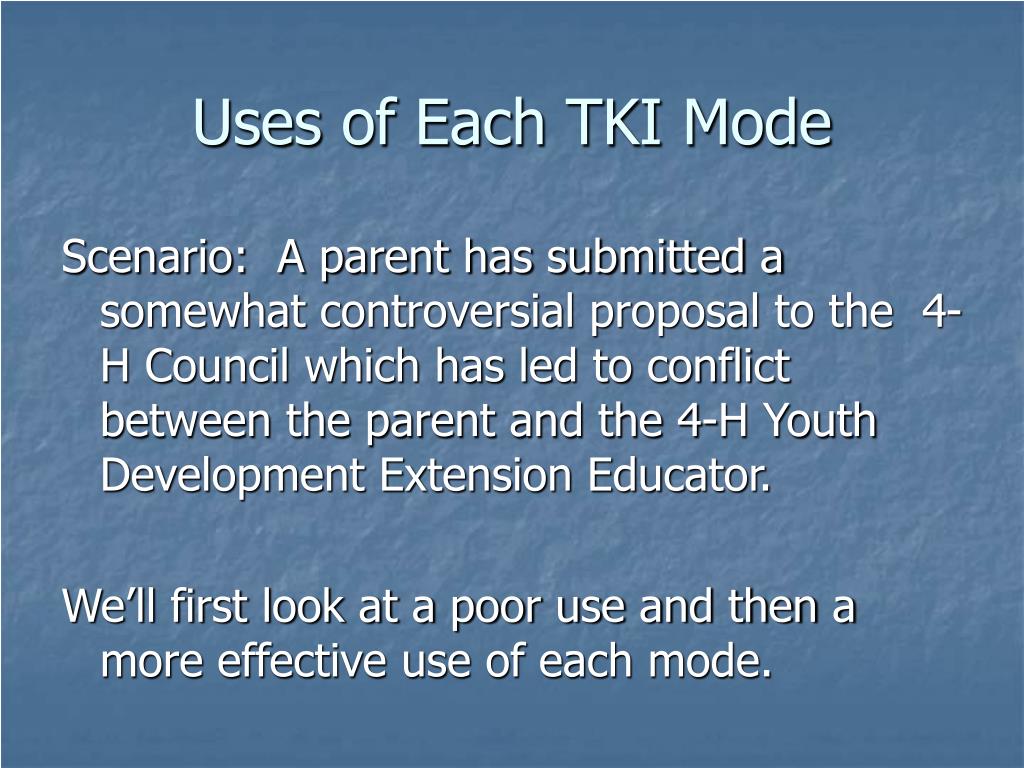 Uses of Each TKI Mode

Scenario: A parent has submitted a somewhat controversial proposal to the 4-H Council which has led to conflict between the parent and the 4-H Youth Development Extension Educator.

We'll first look at a poor use and then a more effective use of each mode.